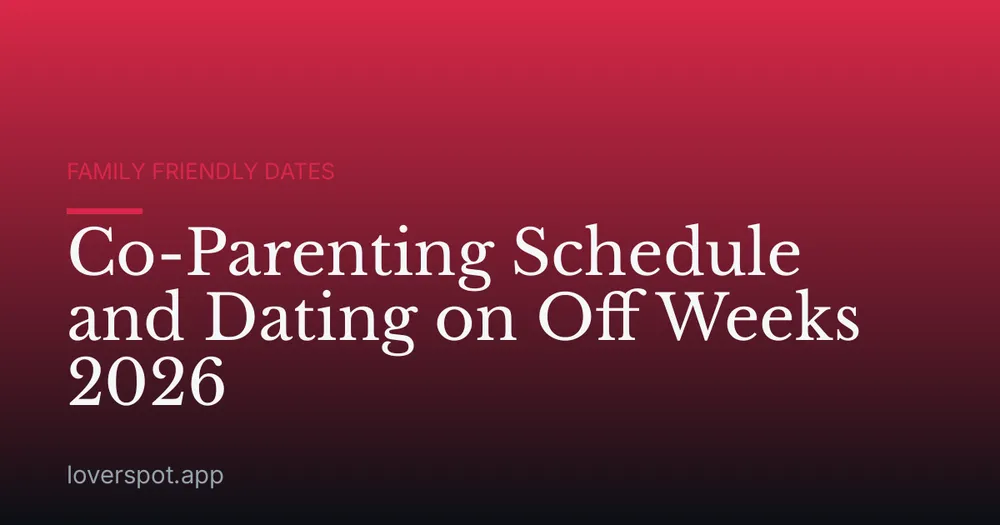 FAMILY FRIENDLY DATES

Co-Parenting Schedule and Dating on Off Weeks 2026

loverspot.app